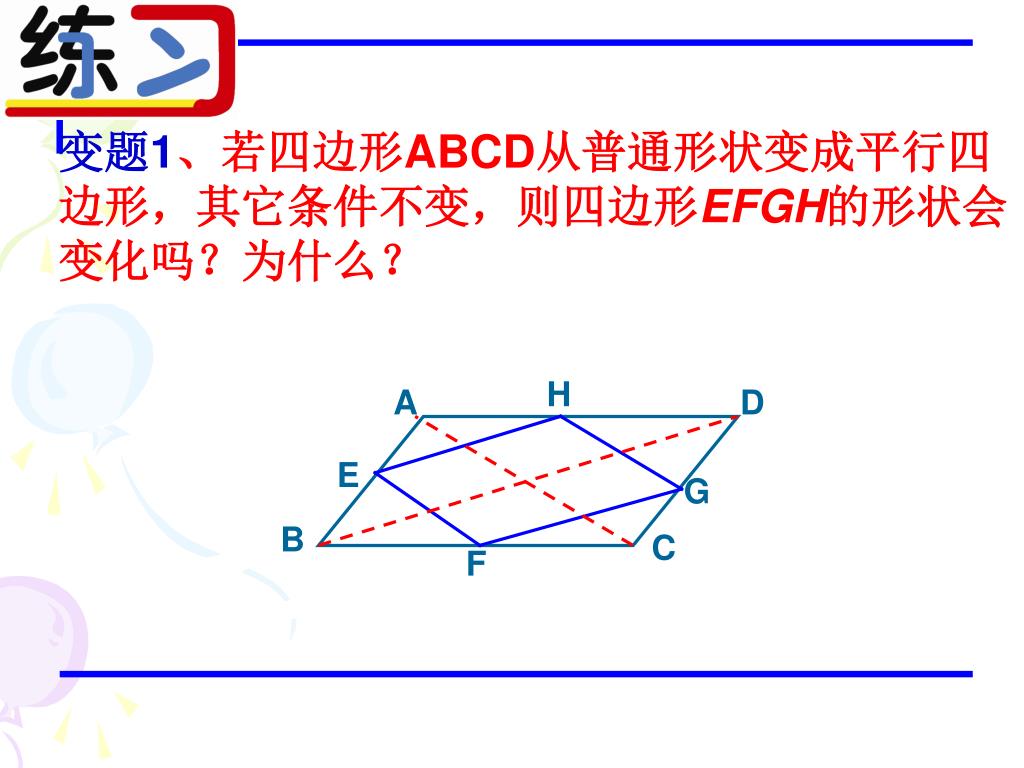 练习

变题1、若四边形ABCD从普通形状变成平行四边形，其它条件不变，则四边形EFGH的形状会变化吗？为什么？

A H D E G B F C